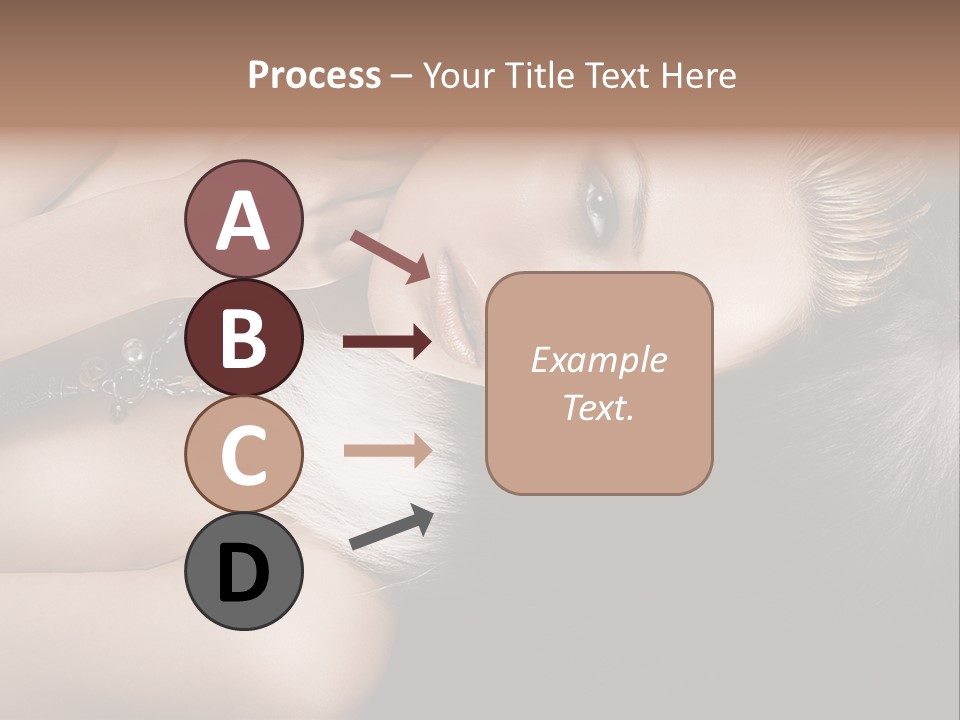 Process – Your Title Text Here

A

B

C

D

Example Text.